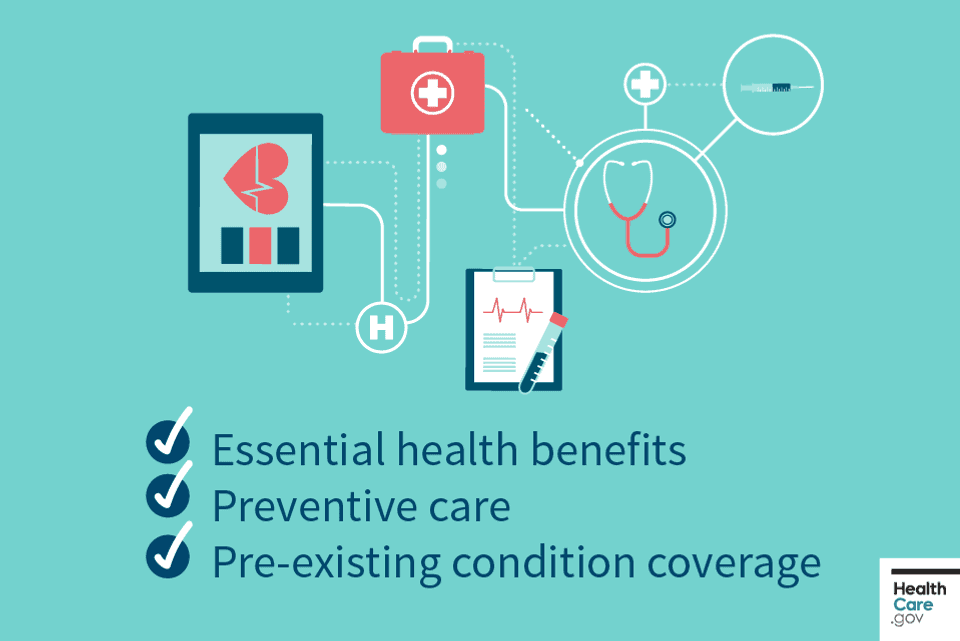 H

Essential health benefits
Preventive care
Pre-existing condition coverage

Health Care .gov